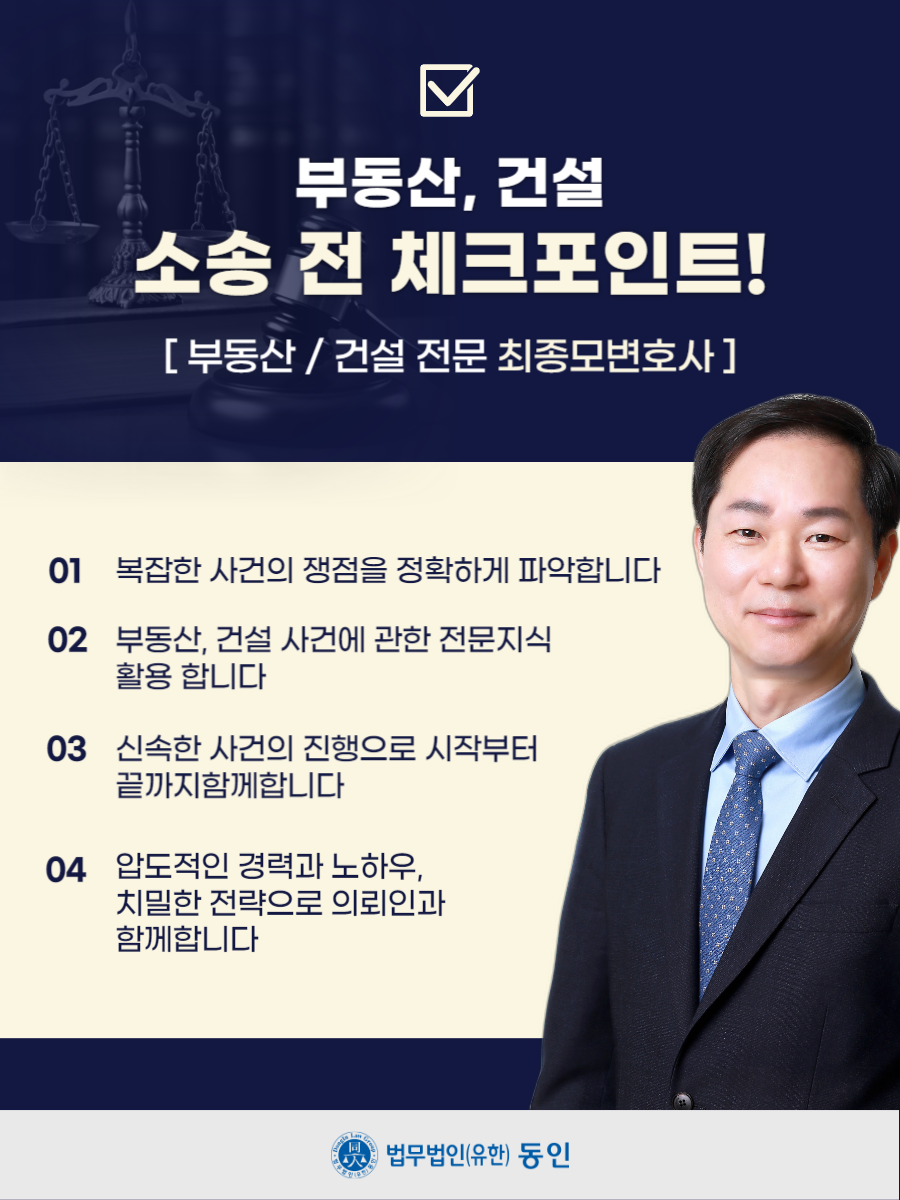 부동산, 건설
소송 전 체크포인트!

[ 부동산 / 건설 전문 최종모변호사 ]

01 복잡한 사건의 쟁점을 정확하게 파악합니다

02 부동산, 건설 사건에 관한 전문지식 활용 합니다

03 신속한 사건의 진행으로 시작부터 끝까지함께합니다

04 압도적인 경력과 노하우, 치밀한 전략으로 의뢰인과 함께합니다

법무법인(유한) 동인